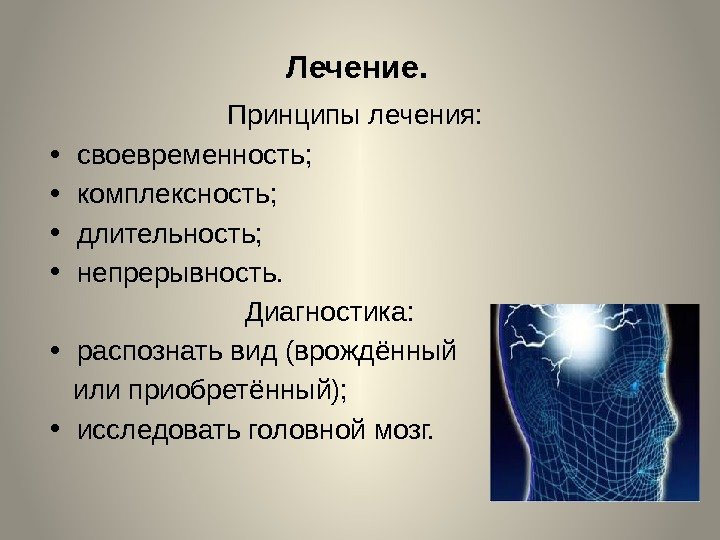 Лечение.

Принципы лечения:

• своевременность;
• комплексность;
• длительность;
• непрерывность.

Диагностика:

• распознать вид (врождённый или приобретённый);
• исследовать головной мозг.